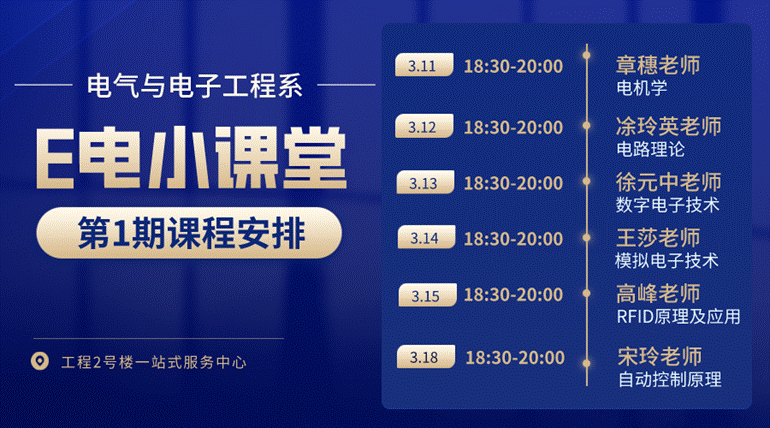 电气与电子工程系

E电小课堂

第1期课程安排

工程2号楼一站式服务中心

3.11 18:30-20:00 章穗老师 电机学

3.12 18:30-20:00 凃玲英老师 电路理论

3.13 18:30-20:00 徐元中老师 数字电子技术

3.14 18:30-20:00 王莎老师 模拟电子技术

3.15 18:30-20:00 高峰老师 RFID原理及应用

3.18 18:30-20:00 宋玲老师 自动控制原理